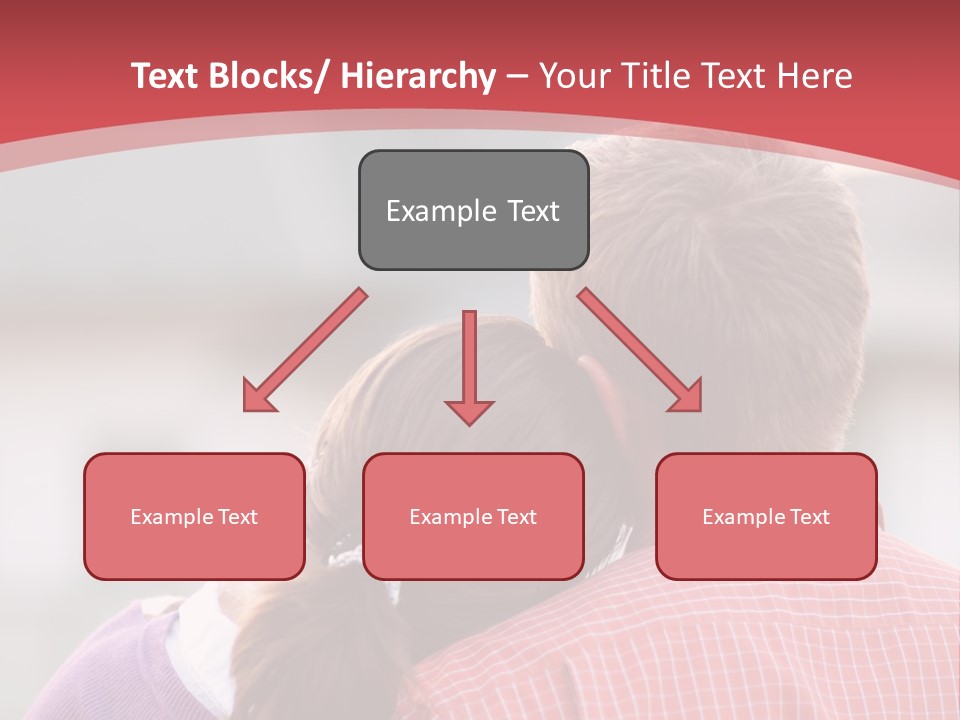 Text Blocks/ Hierarchy – Your Title Text Here

Example Text

Example Text

Example Text

Example Text